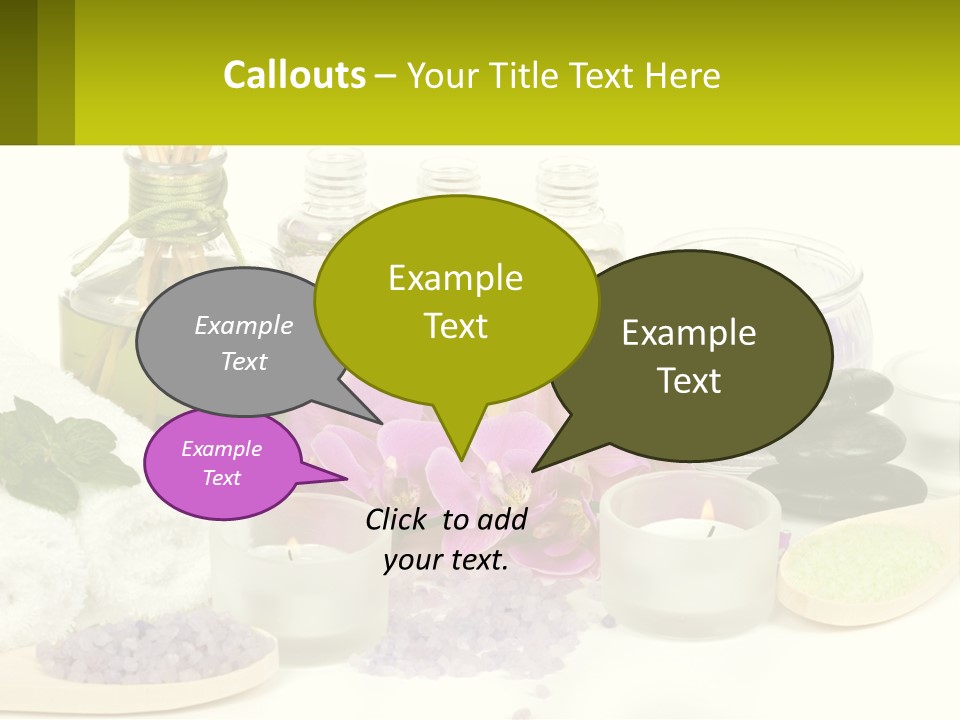 Callouts – Your Title Text Here

Example Text

Example Text

Example Text

Example Text

Click to add your text.